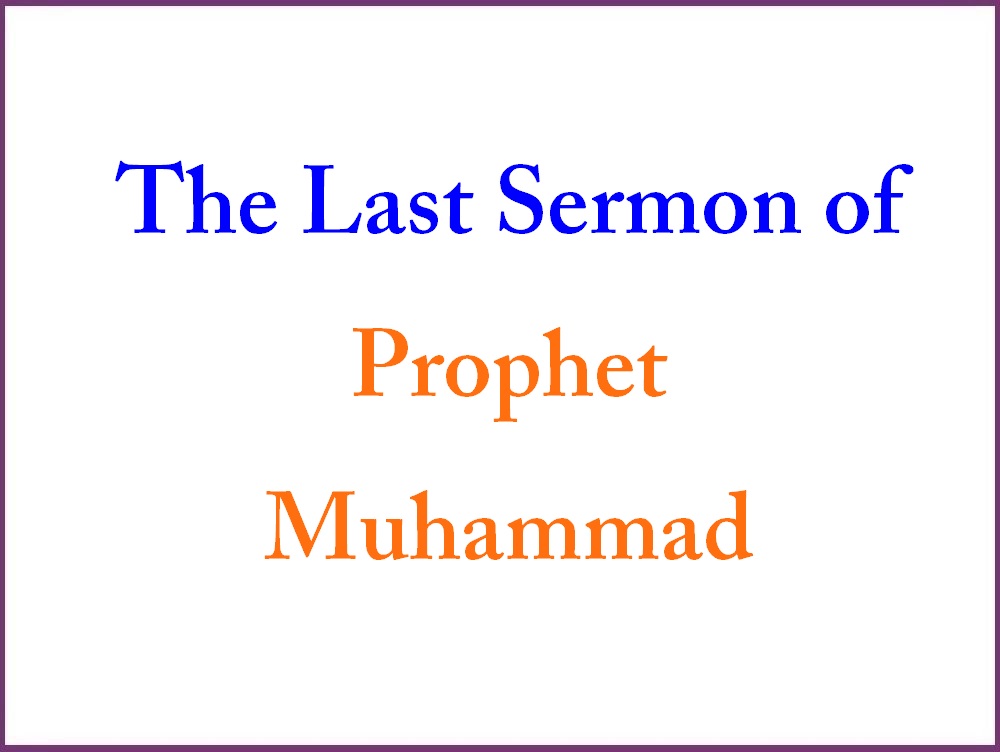 The Last Sermon of Prophet Muhammad